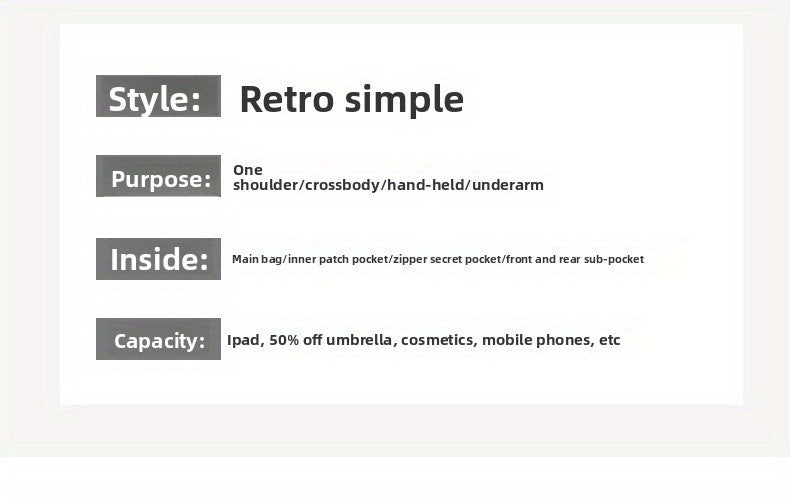 Style: Retro simple

Purpose: One shoulder/crossbody/hand-held/underarm

Inside: Main bag/inner patch pocket/zipper secret pocket/front and rear sub-pocket

Capacity: Ipad, 50% off umbrella, cosmetics, mobile phones, etc